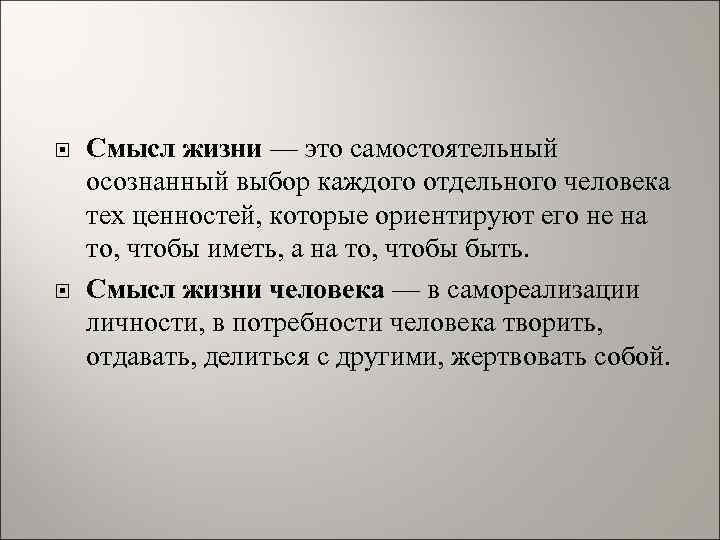 Смысл жизни — это самостоятельный осознанный выбор каждого отдельного человека тех ценностей, которые ориентируют его не на то, чтобы иметь, а на то, чтобы быть.

Смысл жизни человека — в самореализации личности, в потребности человека творить, отдавать, делиться с другими, жертвовать собой.